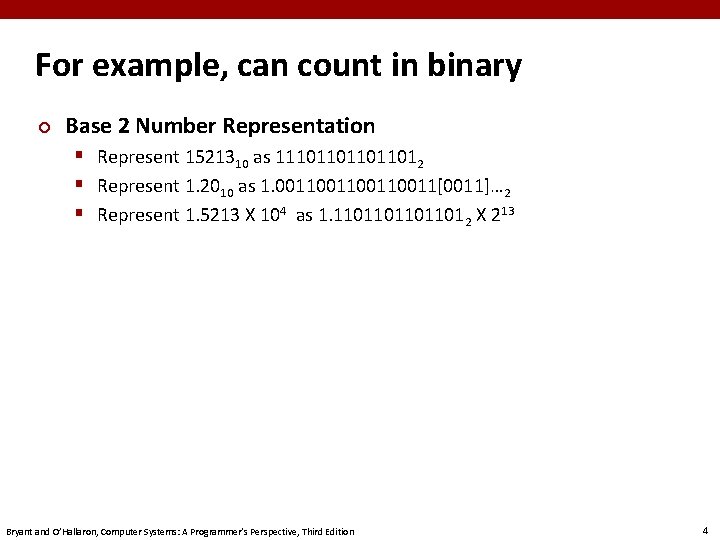 For example, can count in binary

Base 2 Number Representation

Represent $15213_{10}$ as $11101101101101_2$

Represent $1.20_{10}$ as $1.0011001100110011[0011]..._2$

Represent $1.5213 \times 10^4$ as $1.1101101101101_2 \times 2^{13}$

Bryant and O'Hallaron, Computer Systems: A Programmer's Perspective, Third Edition

4